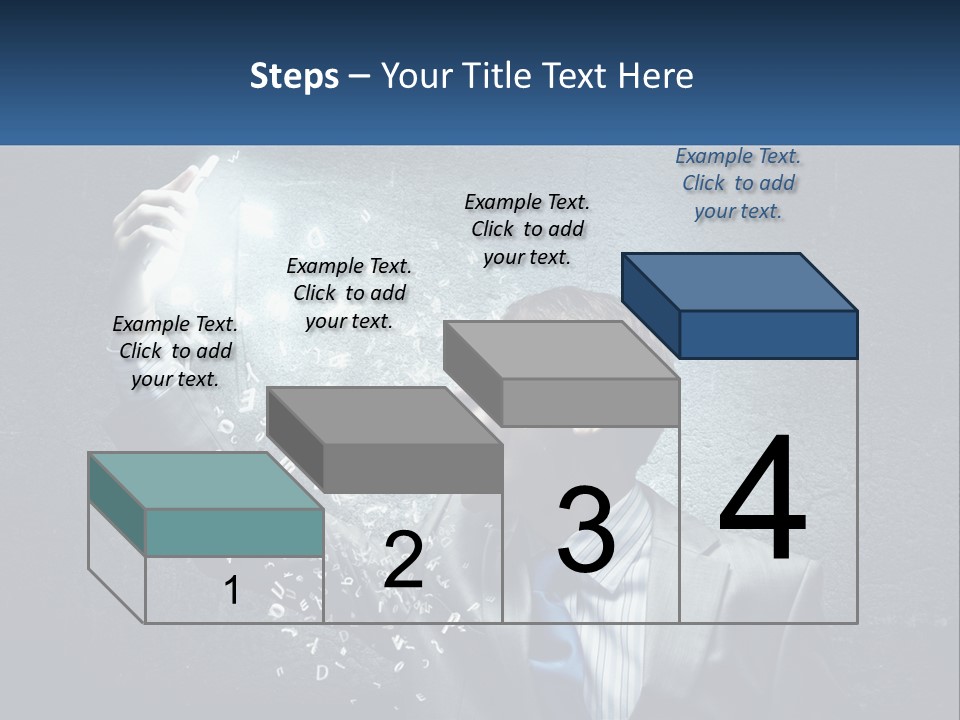 Steps – Your Title Text Here

Example Text. Click to add your text.

Example Text. Click to add your text.

Example Text. Click to add your text.

Example Text. Click to add your text.

1

2

3

4